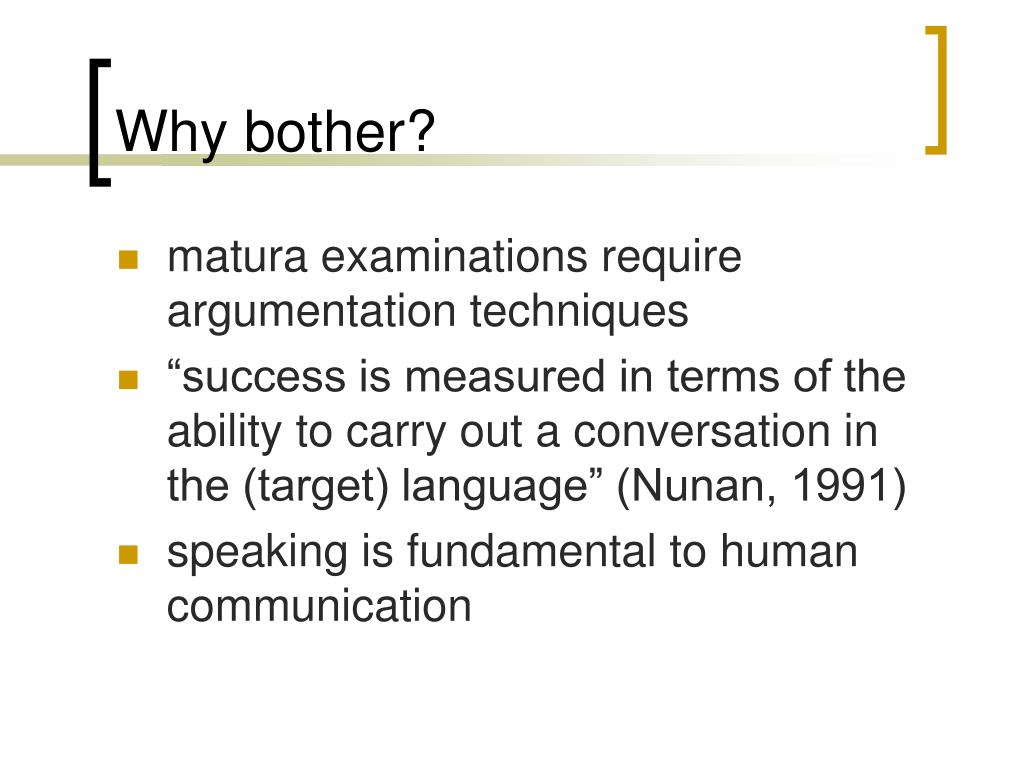 Why bother?

- matura examinations require argumentation techniques
- “success is measured in terms of the ability to carry out a conversation in the (target) language” (Nunan, 1991)
- speaking is fundamental to human communication